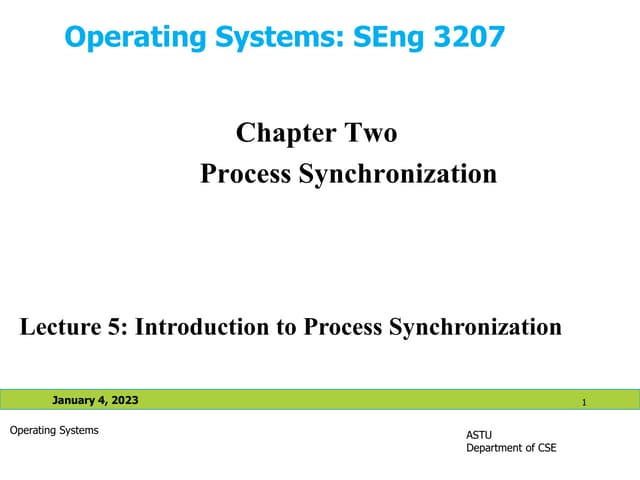 Operating Systems: SEng 3207

Chapter Two
Process Synchronization

Lecture 5: Introduction to Process Synchronization

January 4, 2023

1

Operating Systems

ASTU
Department of CSE